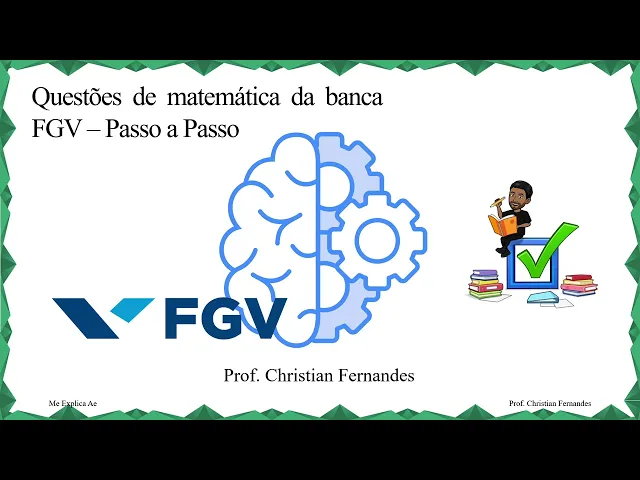 Questões de matemática da banca FGV – Passo a Passo

FGV

Prof. Christian Fernandes

Me Explica Ae

Prof. Christian Fernandes